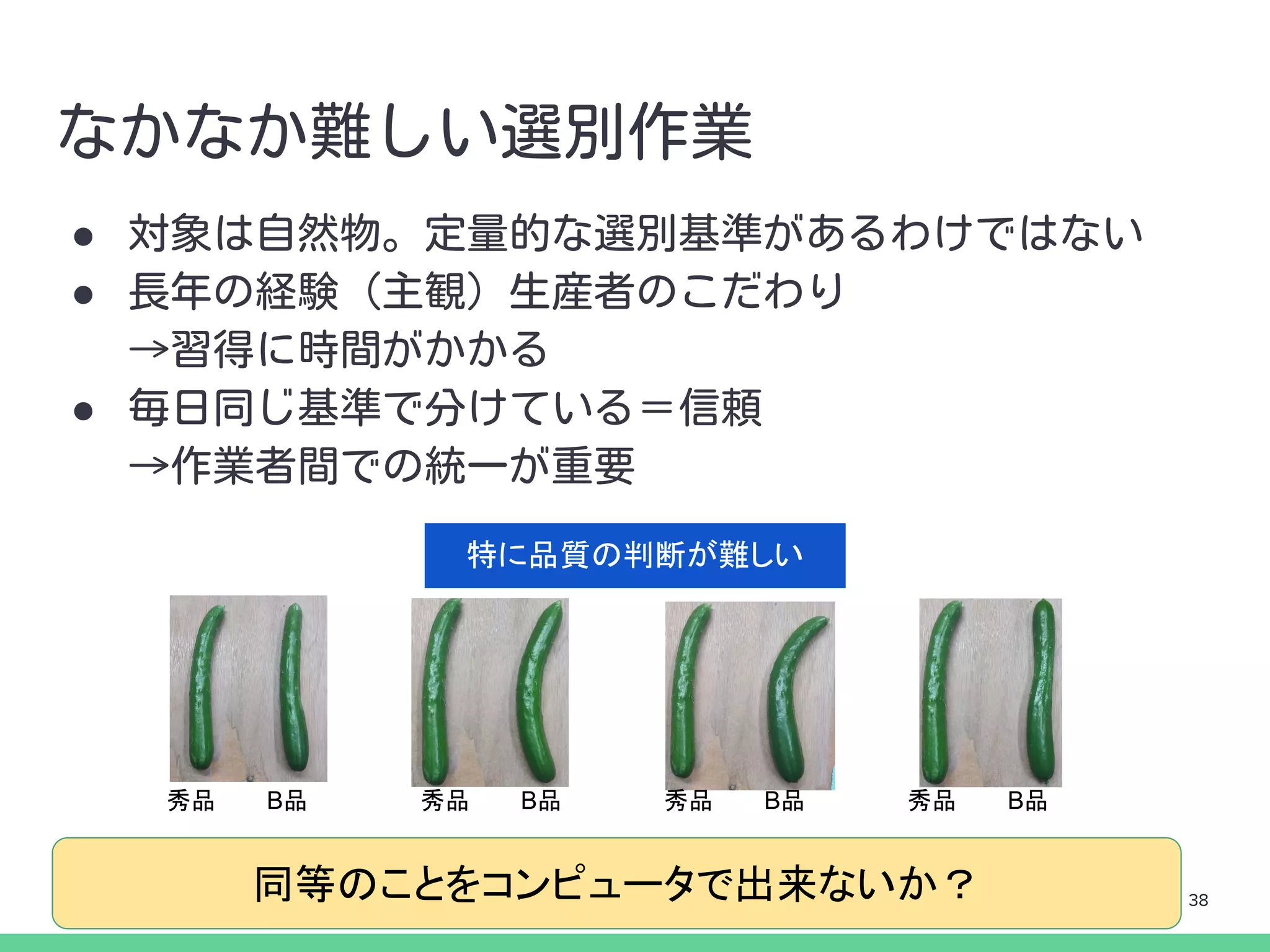 なかなか難しい選別作業

● 対象は自然物。定量的な選別基準があるわけではない
● 長年の経験（主観）生産者のこだわり
→習得に時間がかかる
● 毎日同じ基準で分けている＝信頼
→作業者間での統一が重要

特に品質の判断が難しい

秀品 B品
秀品 B品
秀品 B品
秀品 B品

同等のことをコンピュータで出来ないか？

38